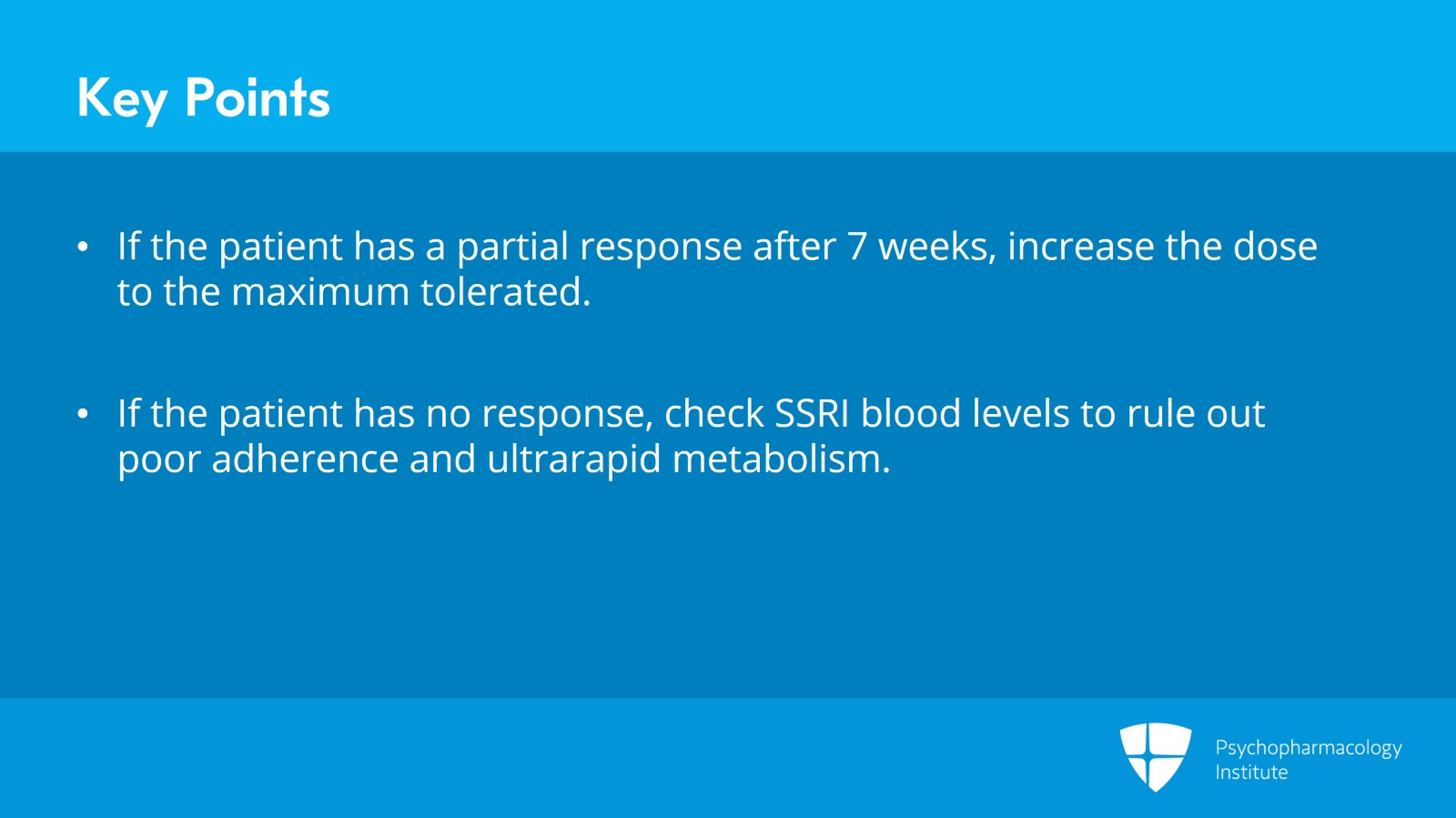 Key Points

• If the patient has a partial response after 7 weeks, increase the dose to the maximum tolerated.

• If the patient has no response, check SSRI blood levels to rule out poor adherence and ultrarapid metabolism.

Psychopharmacology Institute